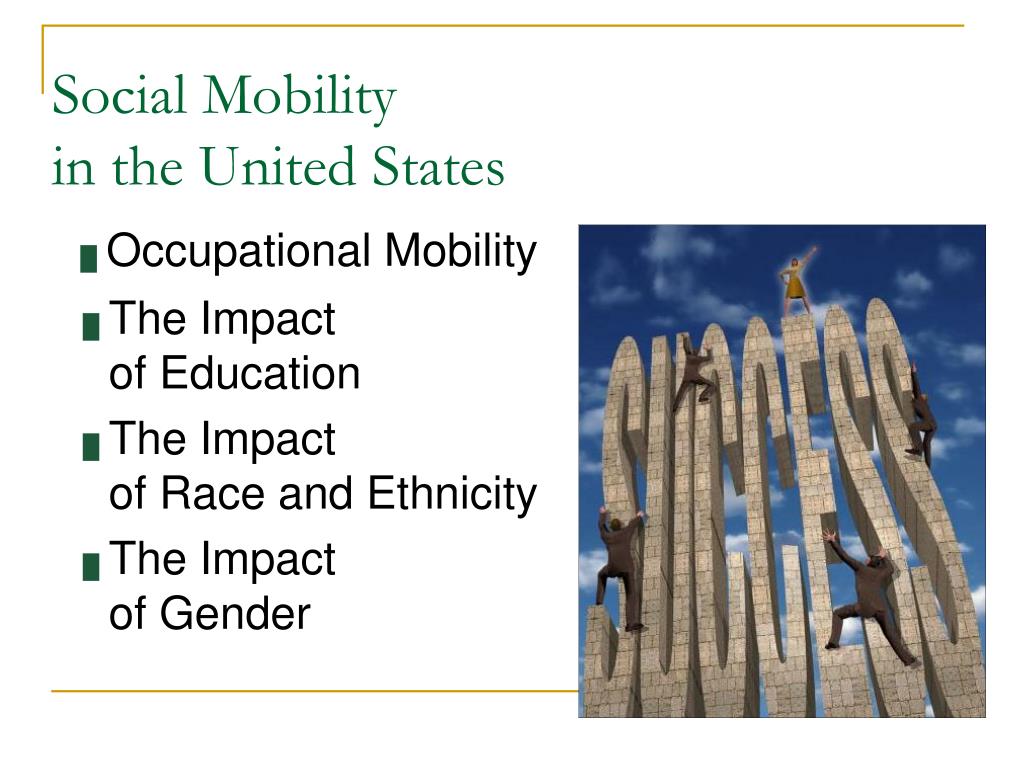 Social Mobility
in the United States

Occupational Mobility

The Impact of Education

The Impact of Race and Ethnicity

The Impact of Gender

SUCCESS